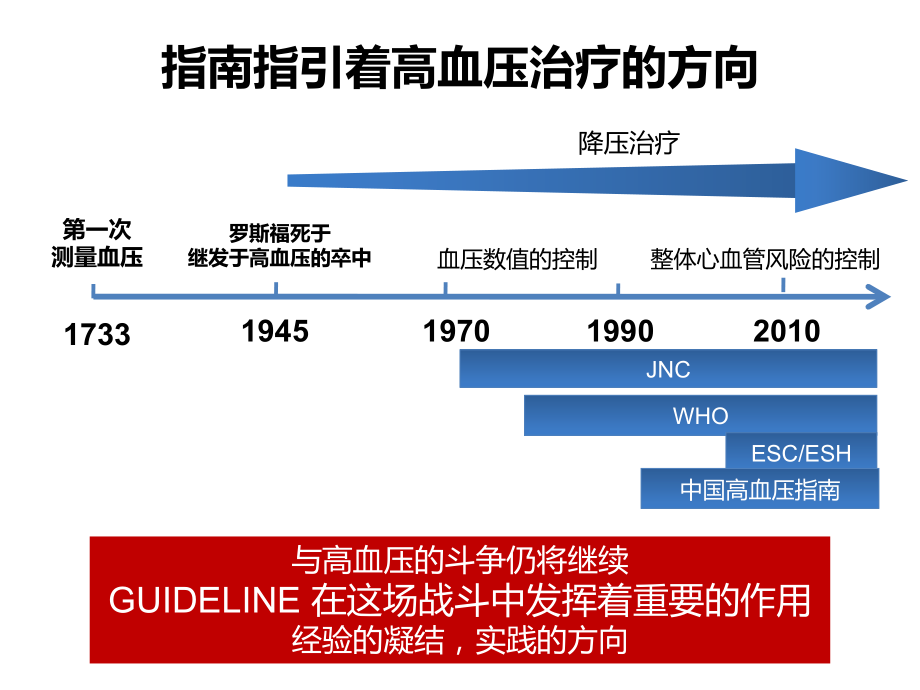 指南指引着高血压治疗的方向

降压治疗

第一次
测量血压

罗斯福死于
继发于高血压的卒中

血压数值的控制

整体心血管风险的控制

1733

1945

1970

1990

2010

JNC

WHO

ESC/ESH

中国高血压指南

与高血压的斗争仍将继续
GUIDELINE 在这场战斗中发挥着重要的作用
经验的凝结，实践的方向